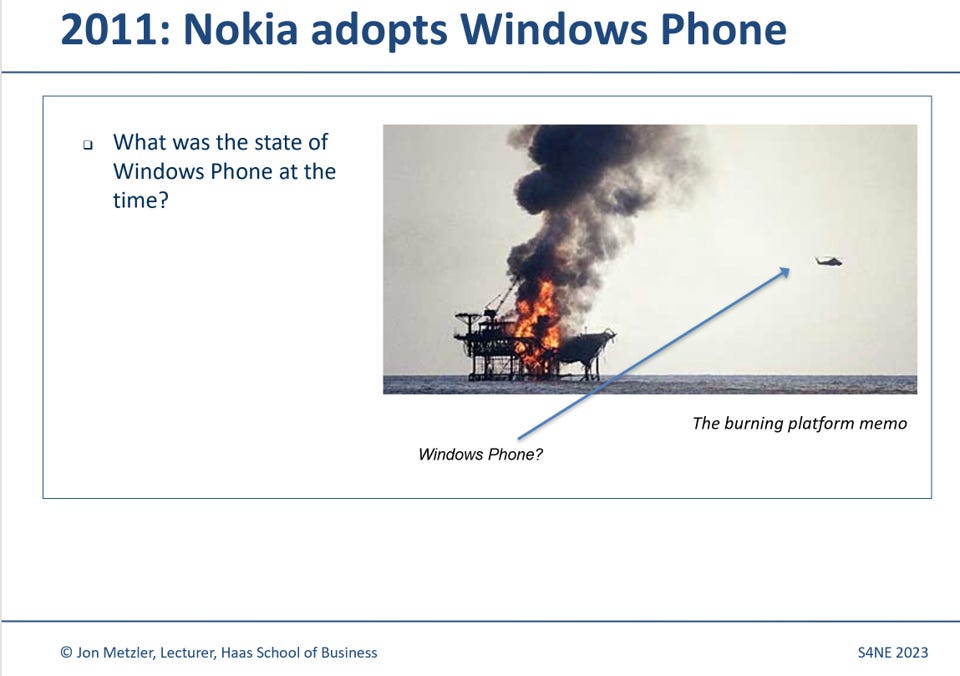 2011: Nokia adopts Windows Phone

What was the state of Windows Phone at the time?

The burning platform memo

Windows Phone?

© Jon Metzler, Lecturer, Haas School of Business

S4NE 2023